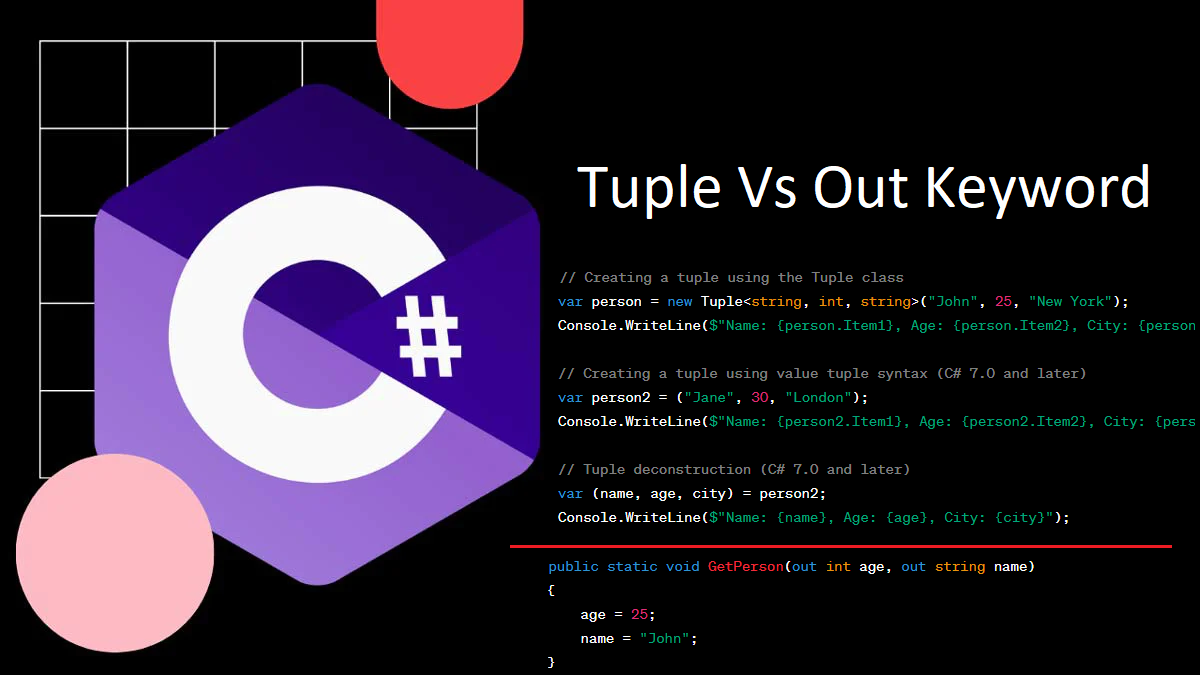 C#

Tuple Vs Out Keyword

// Creating a tuple using the Tuple class
var person = new Tuple<string, int, string>("John", 25, "New York");
Console.WriteLine($"Name: {person.Item1}, Age: {person.Item2}, City: {person

// Creating a tuple using value tuple syntax (C# 7.0 and later)
var person2 = ("Jane", 30, "London");
Console.WriteLine($"Name: {person2.Item1}, Age: {person2.Item2}, City: {pers

// Tuple deconstruction (C# 7.0 and later)
var (name, age, city) = person2;
Console.WriteLine($"Name: {name}, Age: {age}, City: {city}");

public static void GetPerson(out int age, out string name)
{
age = 25;
name = "John";
}